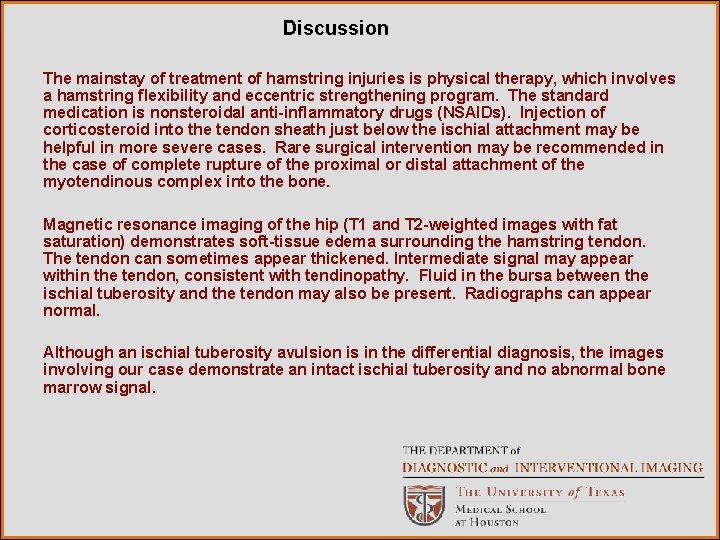 Discussion

The mainstay of treatment of hamstring injuries is physical therapy, which involves a hamstring flexibility and eccentric strengthening program. The standard medication is nonsteroidal anti-inflammatory drugs (NSAIDs). Injection of corticosteroid into the tendon sheath just below the ischial attachment may be helpful in more severe cases. Rare surgical intervention may be recommended in the case of complete rupture of the proximal or distal attachment of the myotendinous complex into the bone.

Magnetic resonance imaging of the hip (T1 and T2-weighted images with fat saturation) demonstrates soft-tissue edema surrounding the hamstring tendon. The tendon can sometimes appear thickened. Intermediate signal may appear within the tendon, consistent with tendinopathy. Fluid in the bursa between the ischial tuberosity and the tendon may also be present. Radiographs can appear normal.

Although an ischial tuberosity avulsion is in the differential diagnosis, the images involving our case demonstrate an intact ischial tuberosity and no abnormal bone marrow signal.

THE DEPARTMENT of
DIAGNOSTIC and INTERVENTIONAL IMAGING
THE UNIVERSITY of TEXAS
MEDICAL SCHOOL
AT HOUSTON